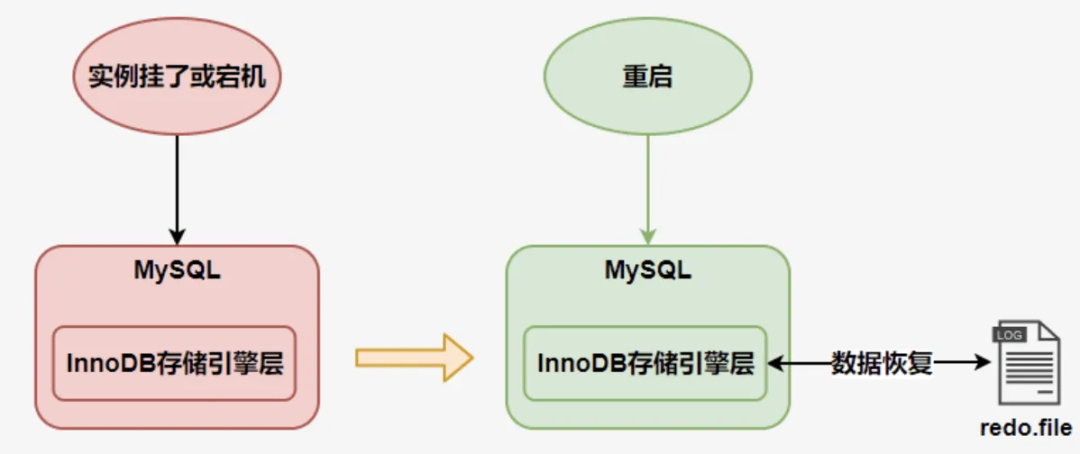 实例挂了或宕机

MySQL

InnoDB存储引擎层

重启

MySQL

InnoDB存储引擎层

数据恢复

LOG

redo.file